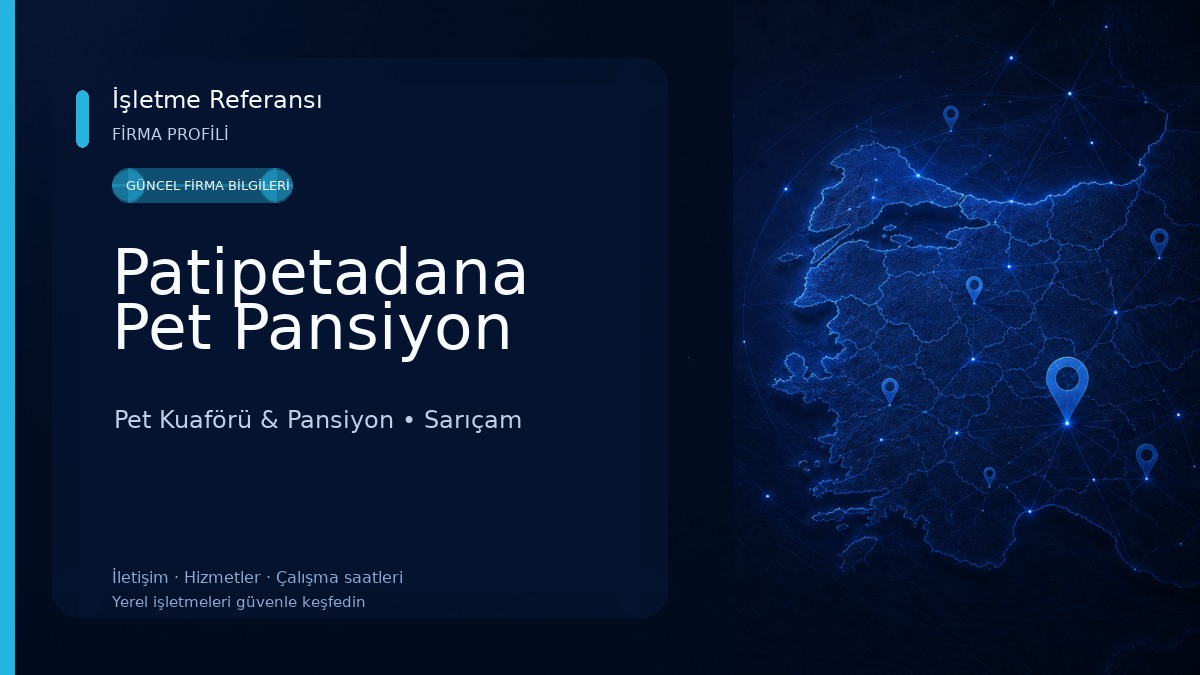 İşletme Referansı
FİRMA PROFİLİ

GÜNCEL FİRMA BİLGİLERİ

Patipetadana Pet Pansiyon

Pet Kuaförü & Pansiyon • Sarıçam

İletişim · Hizmetler · Çalışma saatleri
Yerel işletmeleri güvenle keşfedin